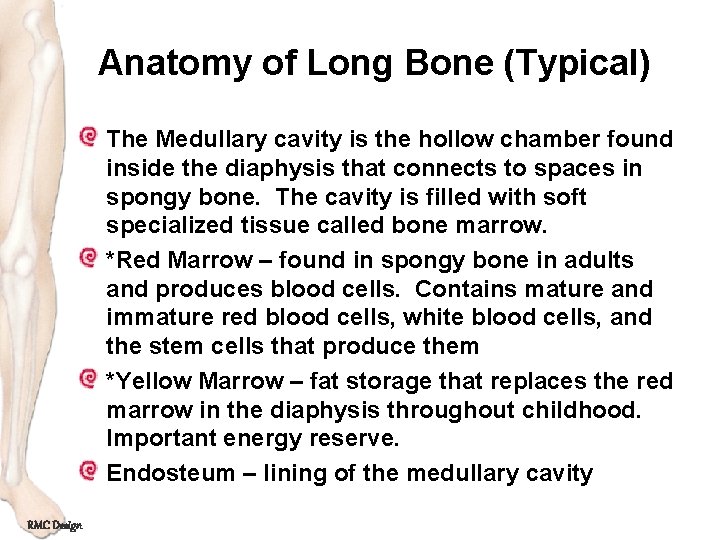 Anatomy of Long Bone (Typical)

The Medullary cavity is the hollow chamber found inside the diaphysis that connects to spaces in spongy bone. The cavity is filled with soft specialized tissue called bone marrow.

*Red Marrow – found in spongy bone in adults and produces blood cells. Contains mature and immature red blood cells, white blood cells, and the stem cells that produce them

*Yellow Marrow – fat storage that replaces the red marrow in the diaphysis throughout childhood. Important energy reserve.

Endosteum – lining of the medullary cavity

RMC Design